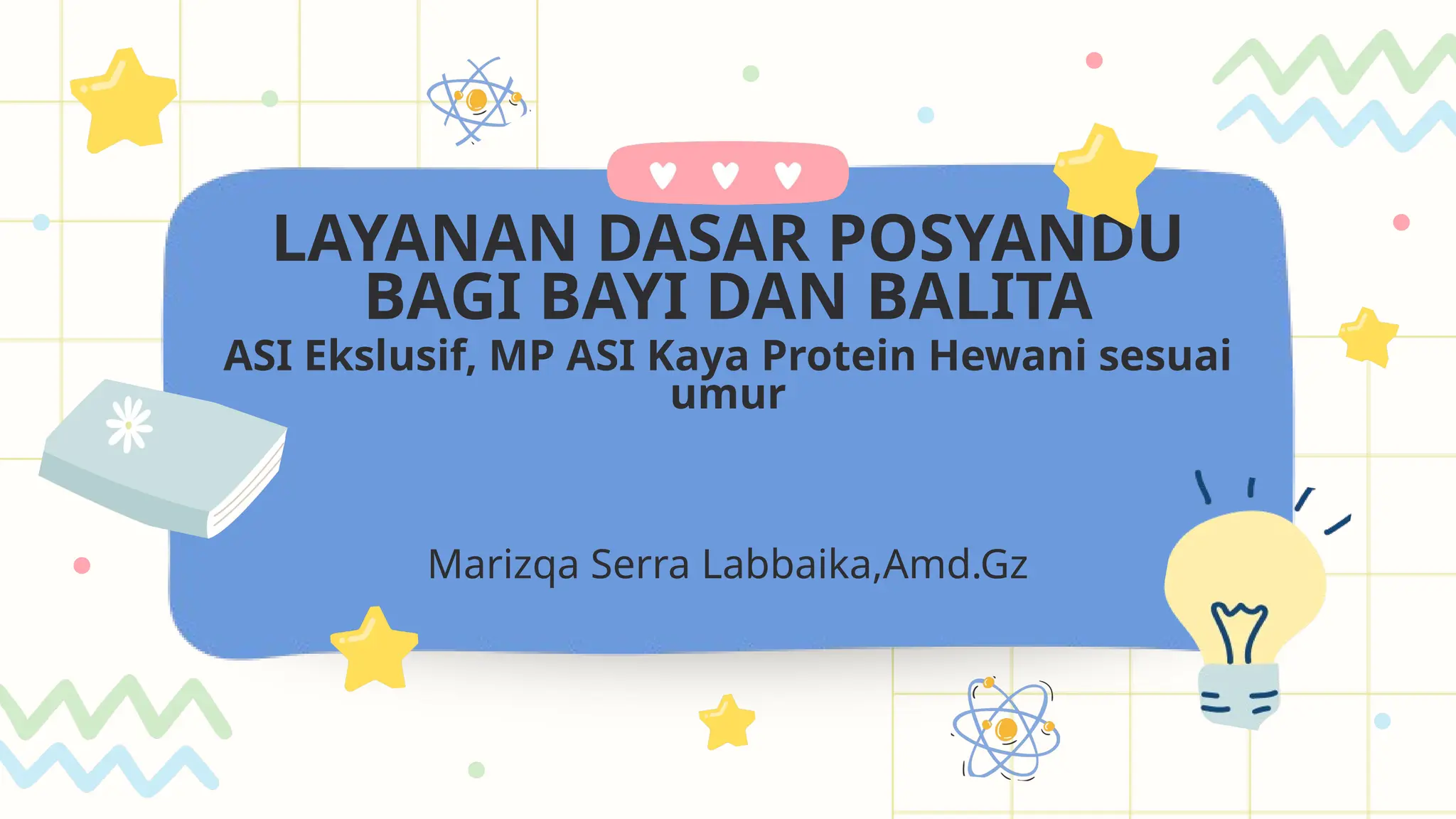 LAYANAN DASAR POSYANDU BAGI BAYI DAN BALITA

ASI Ekslusif, MP ASI Kaya Protein Hewani sesuai umur

Marizqa Serra Labbaika,Amd.Gz